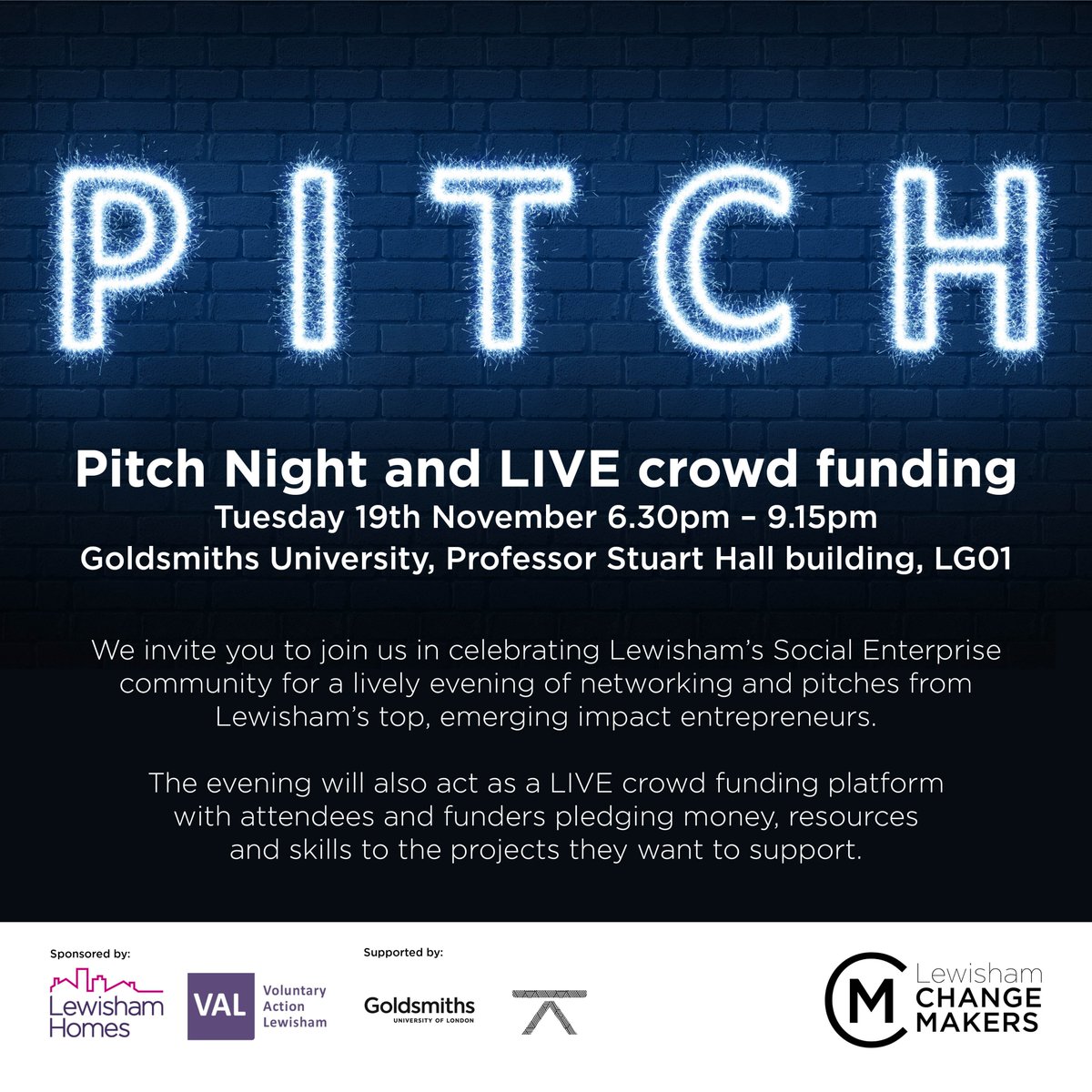 PITCH

Pitch Night and LIVE crowd funding
Tuesday 19th November 6.30pm – 9.15pm
Goldsmiths University, Professor Stuart Hall building, LG01

We invite you to join us in celebrating Lewisham's Social Enterprise community for a lively evening of networking and pitches from Lewisham's top, emerging impact entrepreneurs.

The evening will also act as a LIVE crowd funding platform with attendees and funders pledging money, resources and skills to the projects they want to support.

Sponsored by:
Lewisham Homes
VAL Voluntary Action Lewisham

Supported by:
Goldsmiths UNIVERSITY OF LONDON

CM Lewisham CHANGE MAKERS